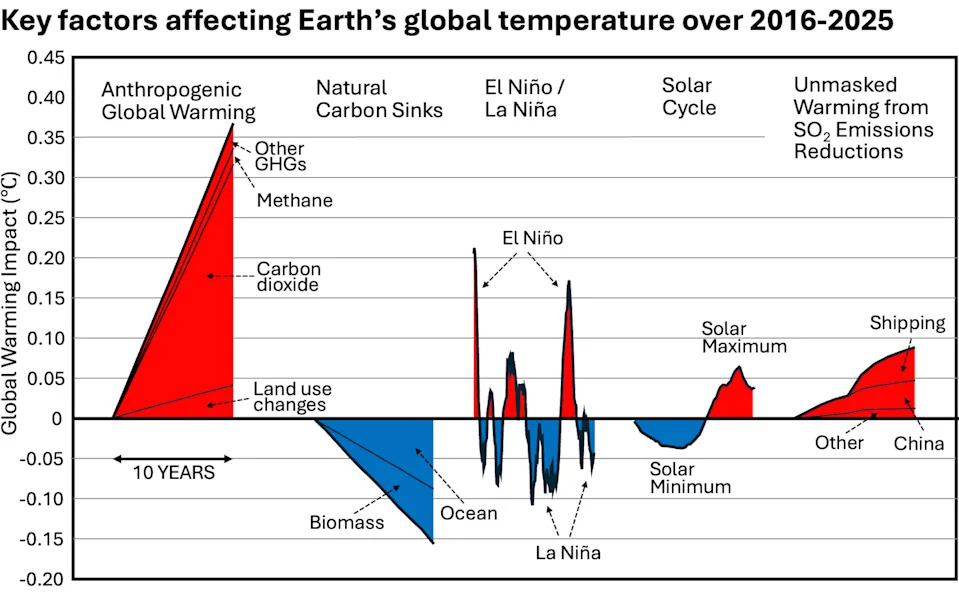 Key factors affecting Earth's global temperature over 2016-2025

Global Warming Impact (°C)

0.45
0.40
0.35
0.30
0.25
0.20
0.15
0.10
0.05
0
-0.05
-0.10
-0.15
-0.20

Anthropogenic Global Warming

Other GHGs

Methane

Carbon dioxide

Land use changes

10 YEARS

Natural Carbon Sinks

Biomass

Ocean

El Niño / La Niña

El Niño

La Niña

Solar Cycle

Solar Maximum

Solar Minimum

Unmasked Warming from $SO_2$ Emissions Reductions

Shipping

Other

China